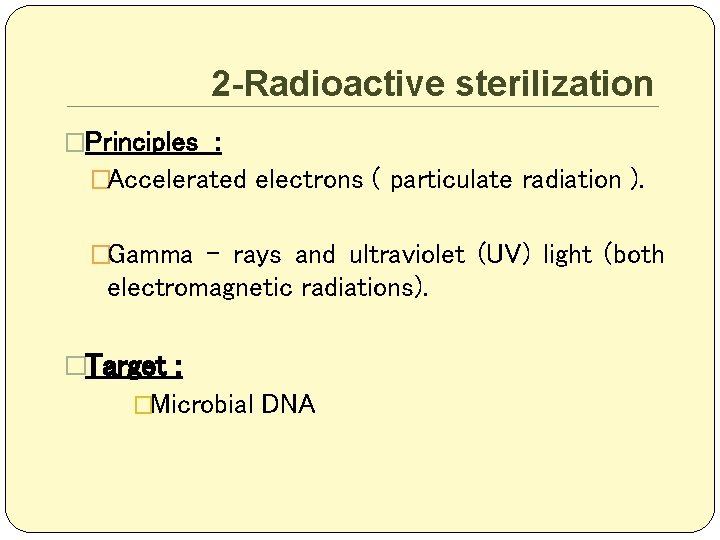 2-Radioactive sterilization

□Principles :

□Accelerated electrons ( particulate radiation ).

□Gamma - rays and ultraviolet (UV) light (both electromagnetic radiations).

□Target :

□Microbial DNA